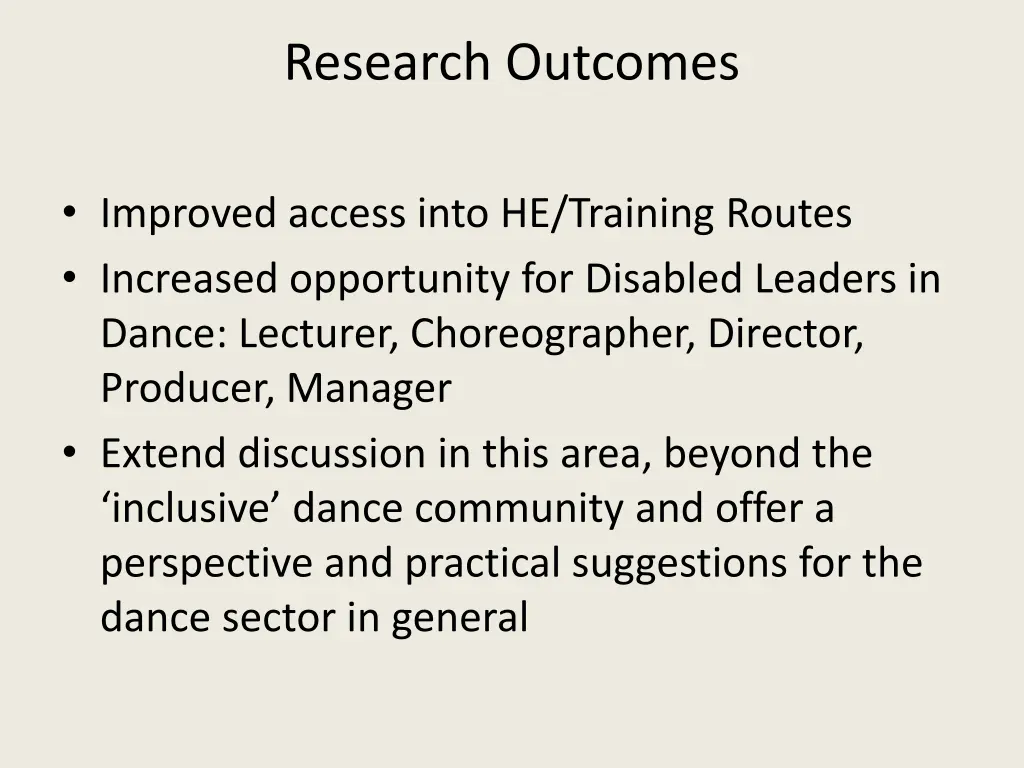 Research Outcomes

• Improved access into HE/Training Routes
• Increased opportunity for Disabled Leaders in Dance: Lecturer, Choreographer, Director, Producer, Manager
• Extend discussion in this area, beyond the ‘inclusive’ dance community and offer a perspective and practical suggestions for the dance sector in general